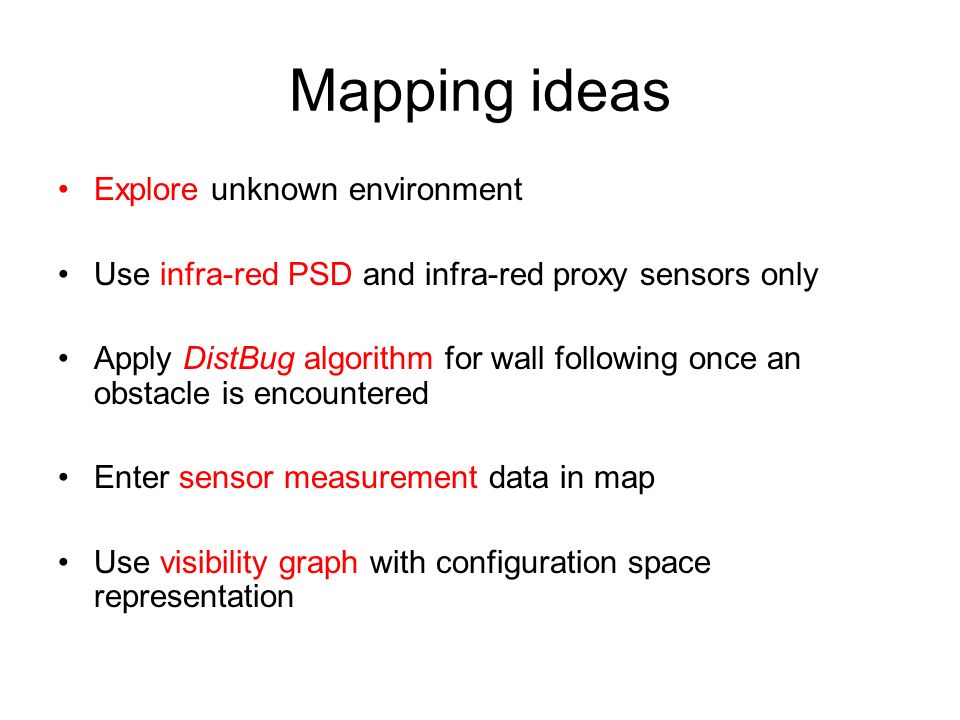 Mapping ideas

• Explore unknown environment

• Use infra-red PSD and infra-red proxy sensors only

• Apply DistBug algorithm for wall following once an obstacle is encountered

• Enter sensor measurement data in map

• Use visibility graph with configuration space representation